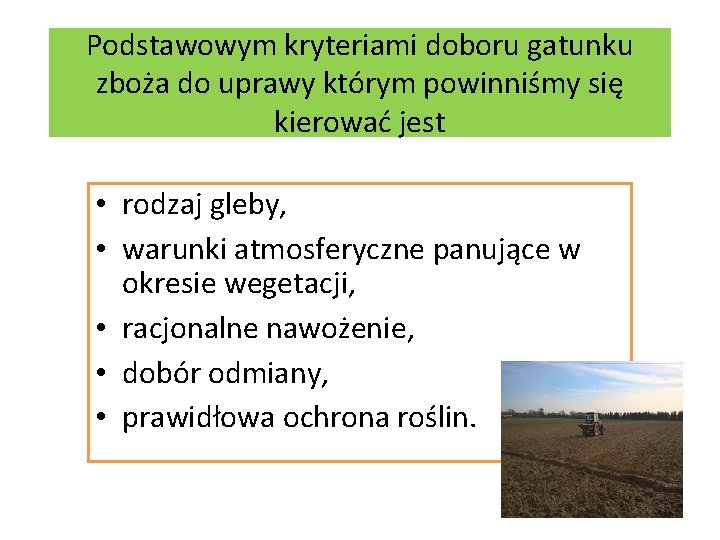 Podstawowym kryteriami doboru gatunku zboża do uprawy którym powinniśmy się kierować jest

• rodzaj gleby,
• warunki atmosferyczne panujące w okresie wegetacji,
• racjonalne nawożenie,
• dobór odmiany,
• prawidłowa ochrona roślin.